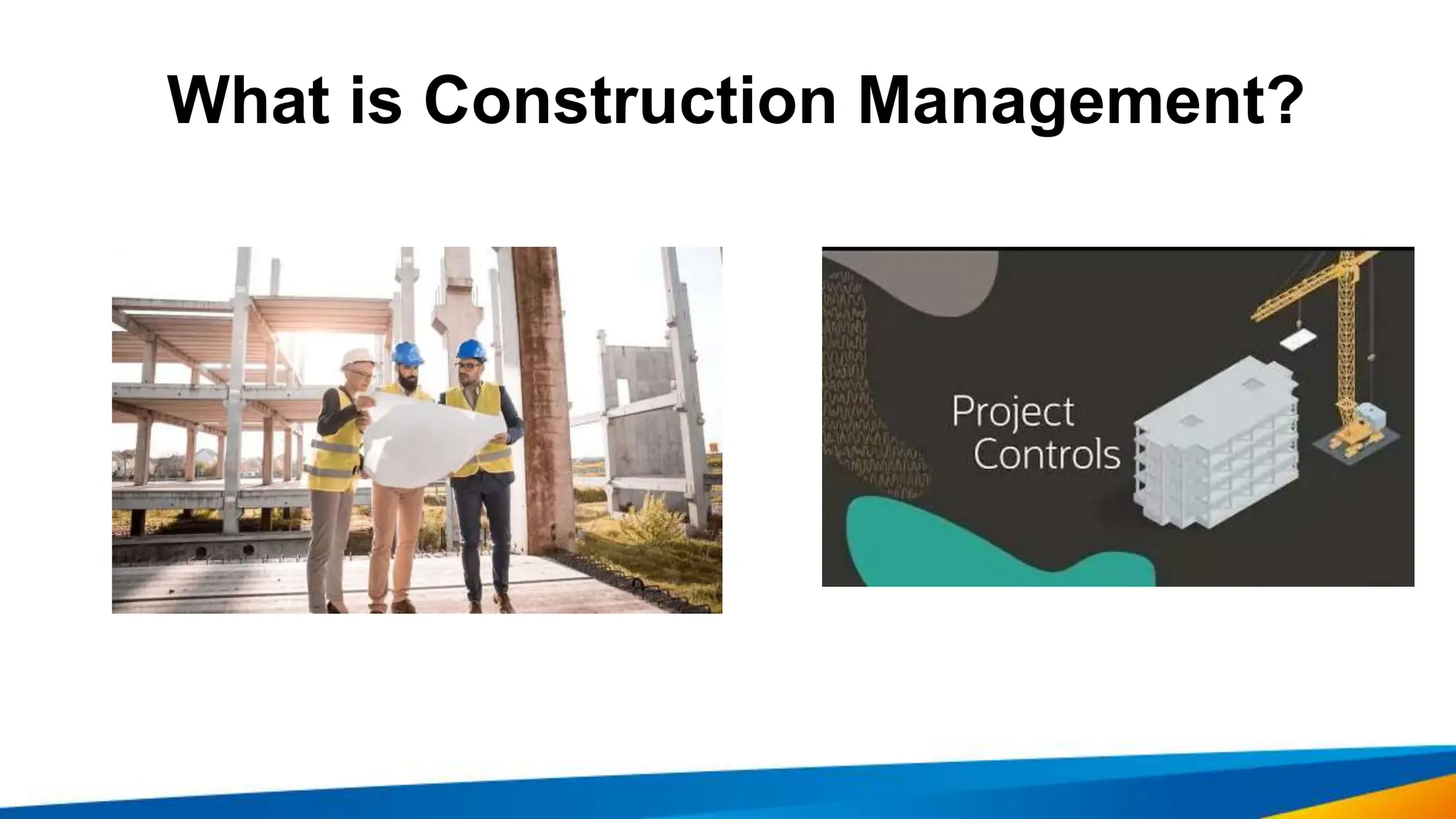 What is Construction Management?

Project Controls